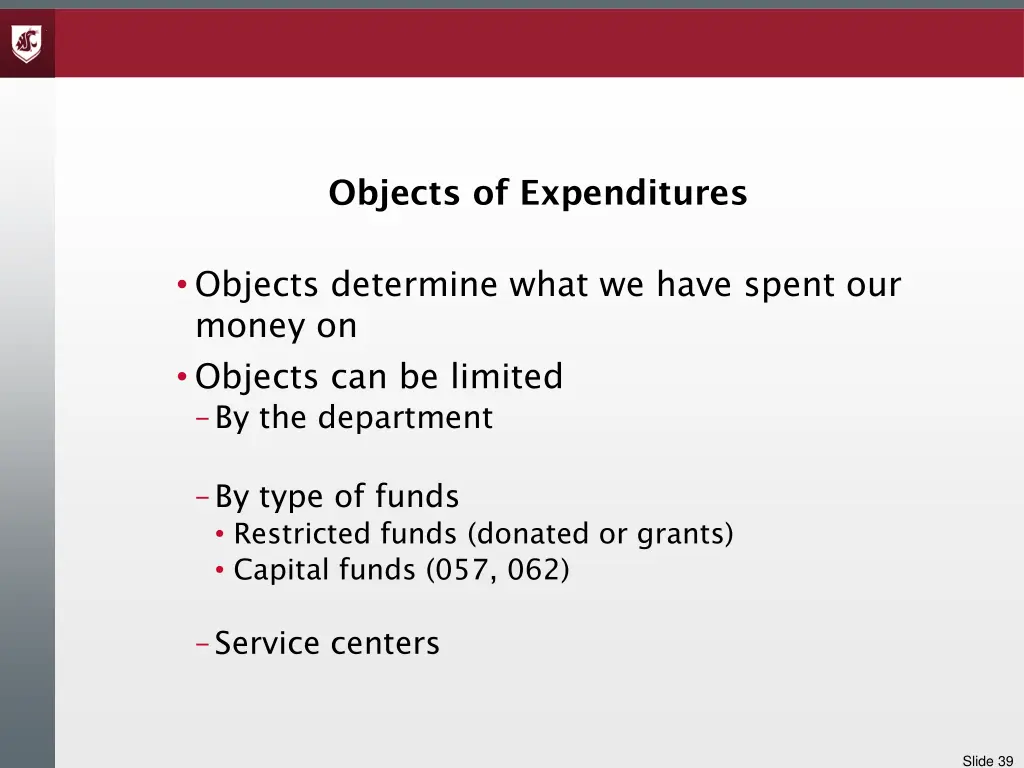 Objects of Expenditures

• Objects determine what we have spent our money on
• Objects can be limited
– By the department

– By type of funds
• Restricted funds (donated or grants)
• Capital funds (057, 062)

– Service centers

Slide 39